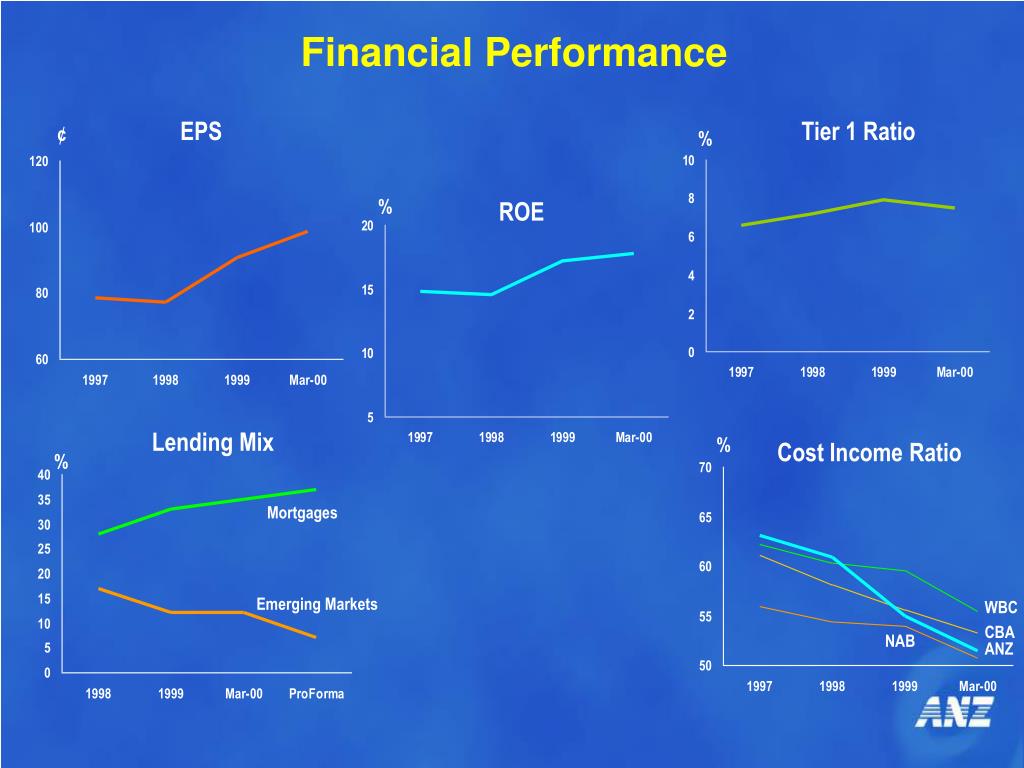 Financial Performance

¢ EPS

120

100

80

60

1997 1998 1999 Mar-00

% ROE

20

15

10

5

1997 1998 1999 Mar-00

% Tier 1 Ratio

10

8

6

4

2

0

1997 1998 1999 Mar-00

Lending Mix

%

40

35

30

25

20

15

10

5

0

Mortgages

Emerging Markets

1998 1999 Mar-00 ProForma

% Cost Income Ratio

70

65

60

55

50

WBC

CBA

NAB

ANZ

1997 1998 1999 Mar-00

ANZ